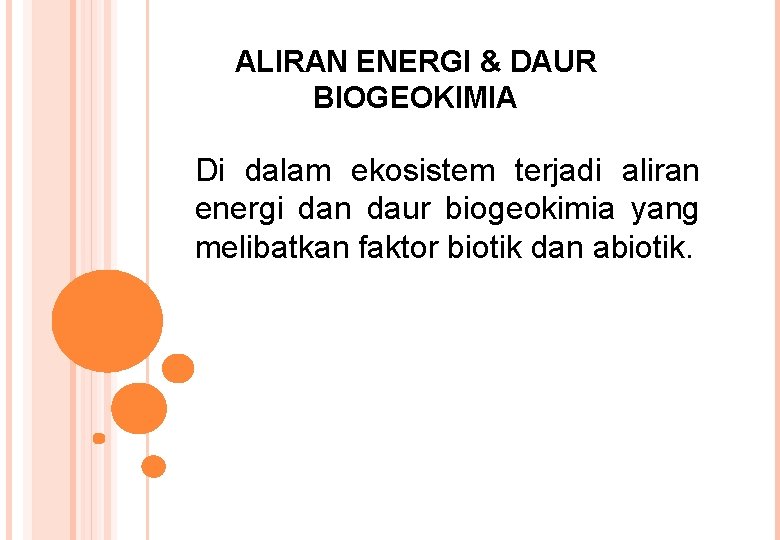 ALIRAN ENERGI & DAUR BIOGEOKIMIA

Di dalam ekosistem terjadi aliran energi dan daur biogeokimia yang melibatkan faktor biotik dan abiotik.